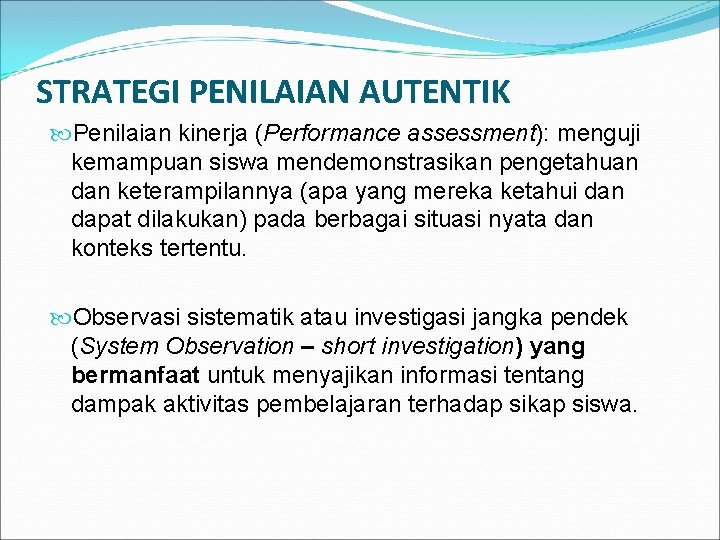 STRATEGI PENILAIAN AUTENTIK

Penilaian kinerja (Performance assessment): menguji kemampuan siswa mendemonstrasikan pengetahuan dan keterampilannya (apa yang mereka ketahui dan dapat dilakukan) pada berbagai situasi nyata dan konteks tertentu.

Observasi sistematik atau investigasi jangka pendek (System Observation – short investigation) yang bermanfaat untuk menyajikan informasi tentang dampak aktivitas pembelajaran terhadap sikap siswa.